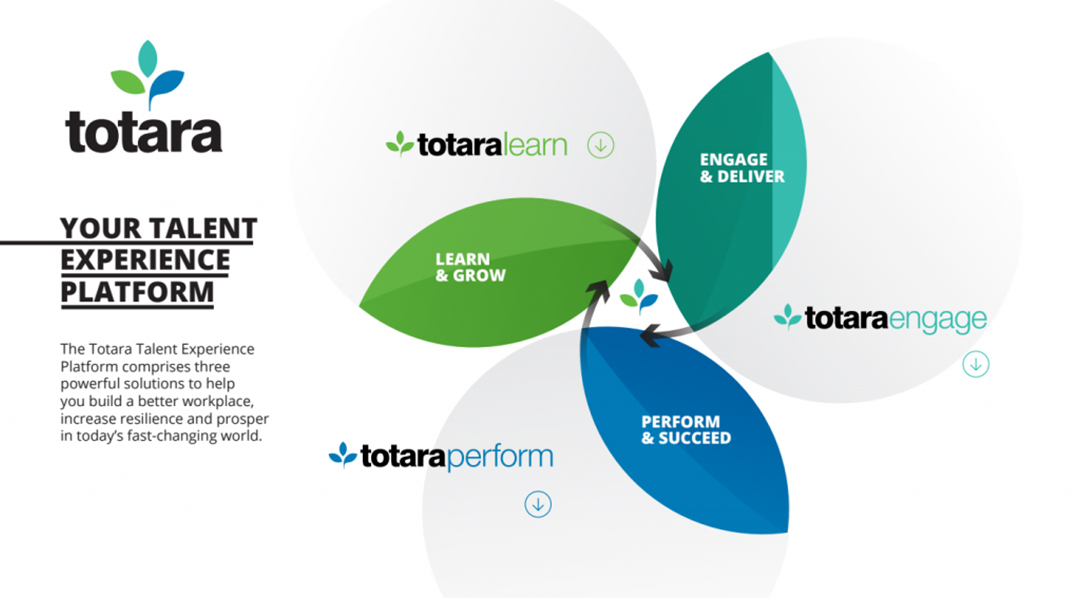 totara

YOUR TALENT EXPERIENCE PLATFORM

The Totara Talent Experience Platform comprises three powerful solutions to help you build a better workplace, increase resilience and prosper in today's fast-changing world.

totaralearn

LEARN & GROW

ENGAGE & DELIVER

totaraengage

PERFORM & SUCCEED

totaraperform